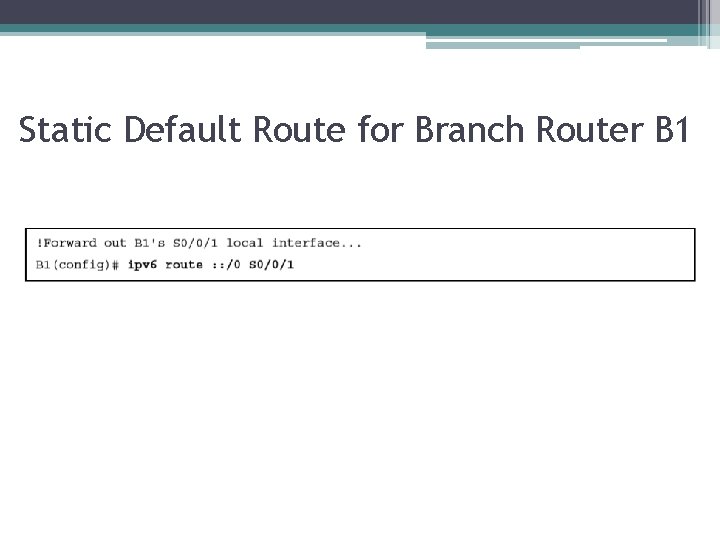 Static Default Route for Branch Router B1

!Forward out B1's S0/0/1 local interface...
B1(config)# ipv6 route ::/0 S0/0/1